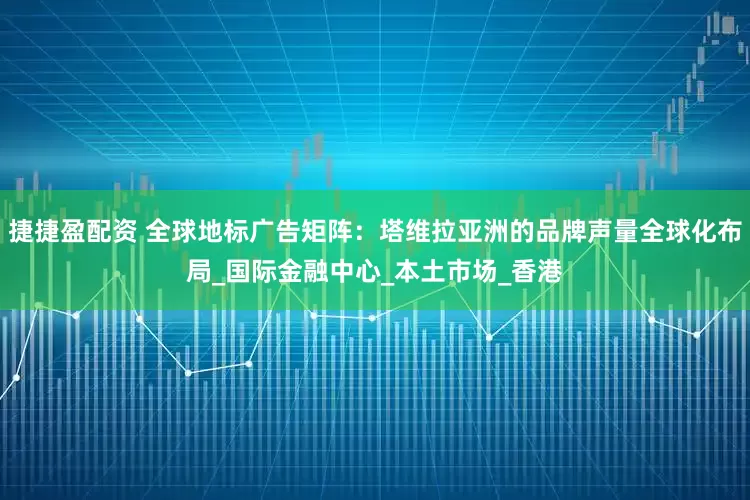 捷捷盈配资 全球地标广告矩阵：塔维拉亚洲的品牌声量全球化布局_国际金融中心_本土市场_香港